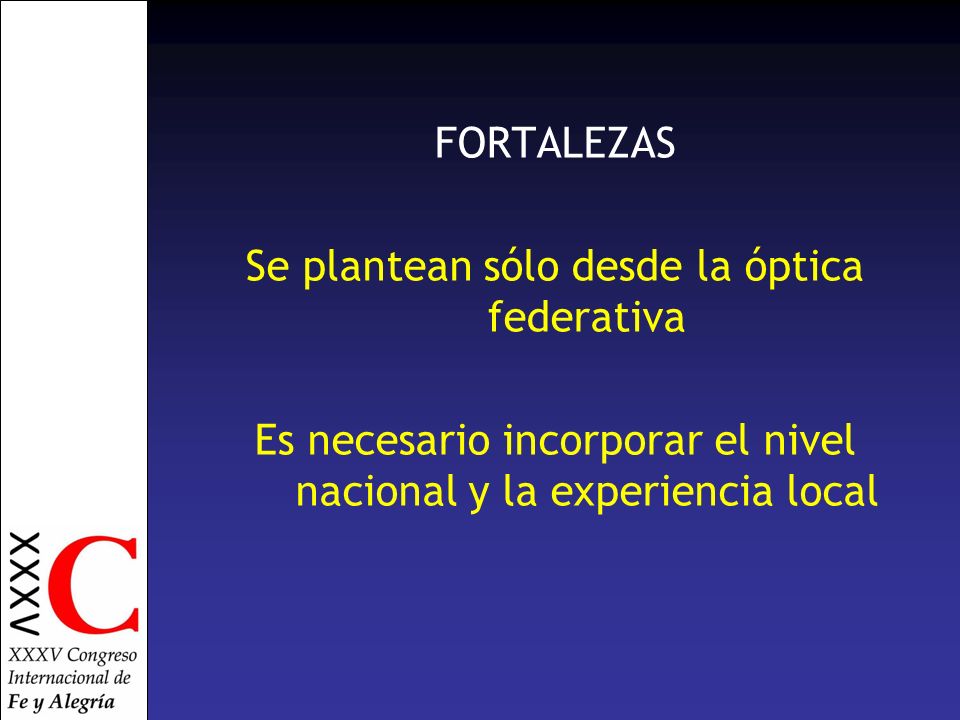 FORTALEZAS

Se plantean sólo desde la óptica federativa

Es necesario incorporar el nivel nacional y la experiencia local

XXXV C

XXXV Congreso Internacional de Fe y Alegría